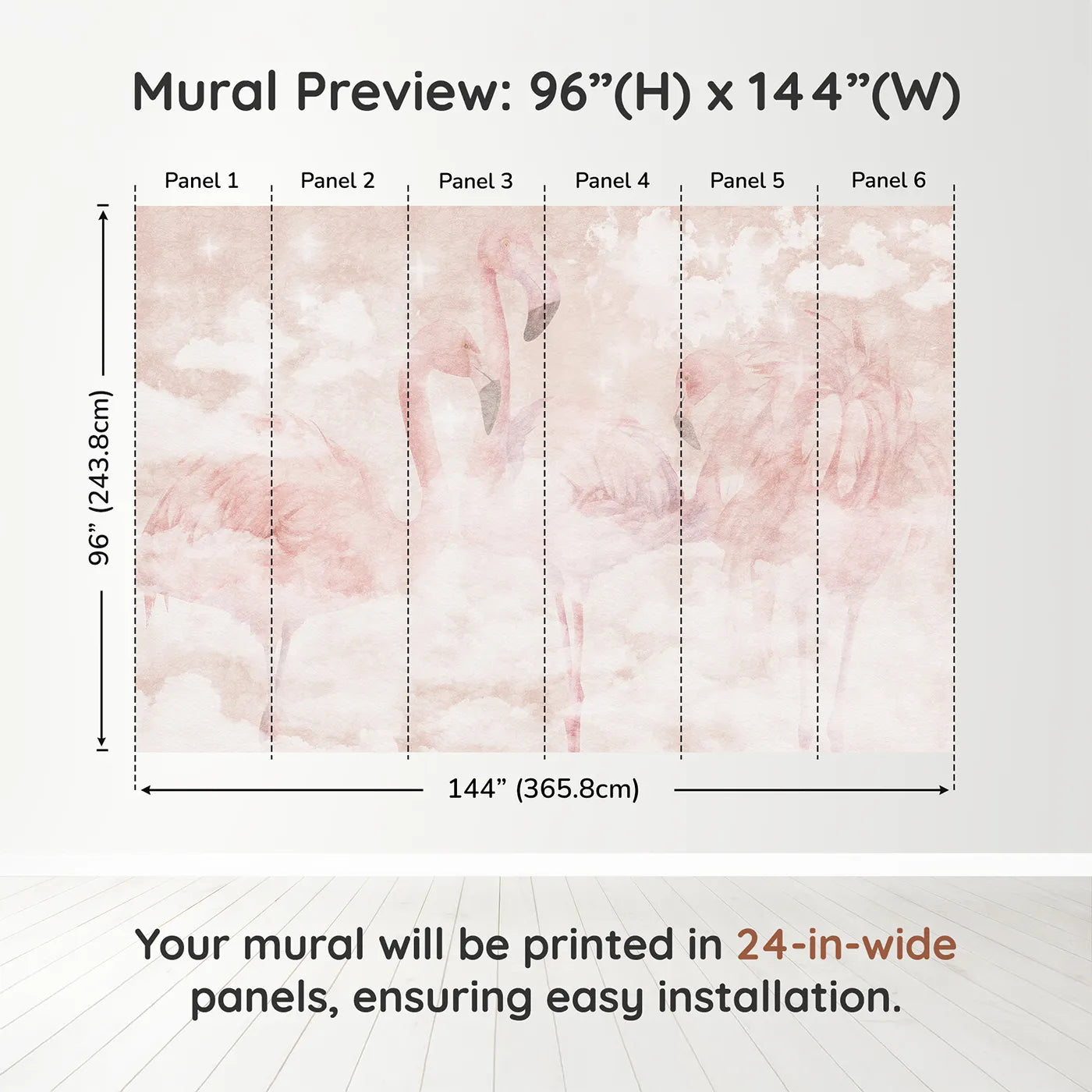 Mural Preview: 96”(H) x 144”(W)

Panel 1
Panel 2
Panel 3
Panel 4
Panel 5
Panel 6

96” (243.8cm)

144” (365.8cm)

Your mural will be printed in 24-in-wide panels, ensuring easy installation.